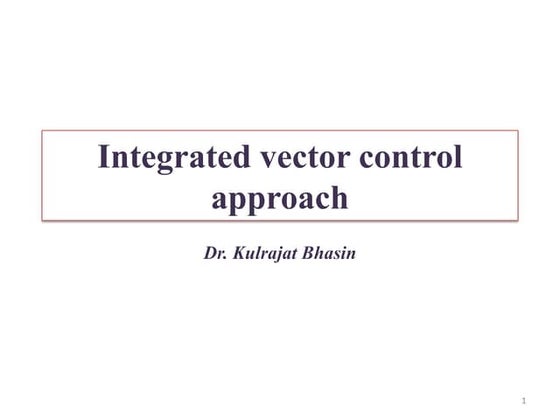 Integrated vector control approach

Dr. Kulrajat Bhasin

1